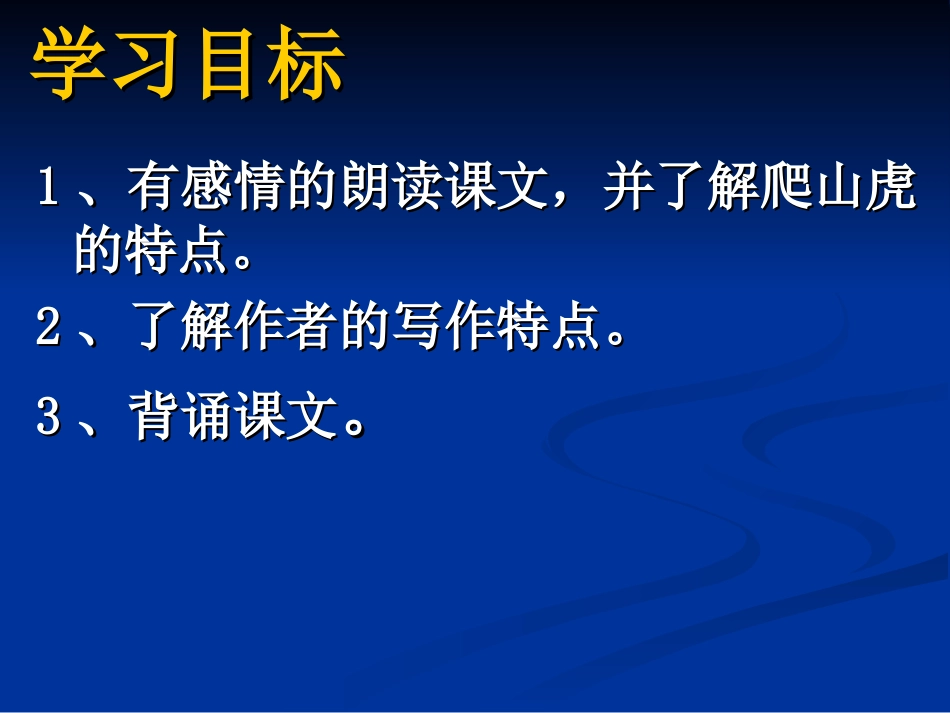 学习目标

1、有感情的朗读课文，并了解爬山虎的特点。

2、了解作者的写作特点。

3、背诵课文。